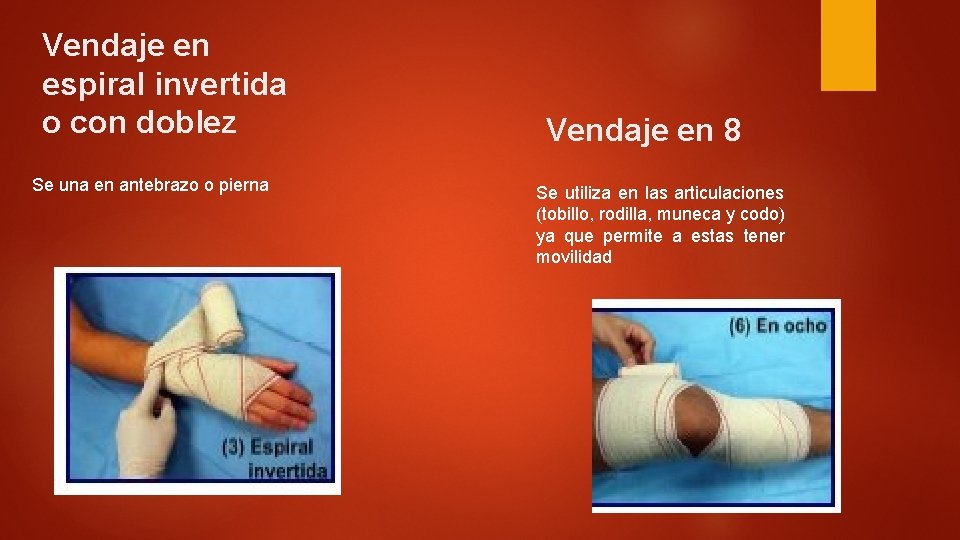 Vendaje en espiral invertida o con doblez

Se una en antebrazo o pierna

(3) Espiral invertida

Vendaje en 8

Se utiliza en las articulaciones (tobillo, rodilla, muneca y codo) ya que permite a estas tener movilidad

(6) En ocho